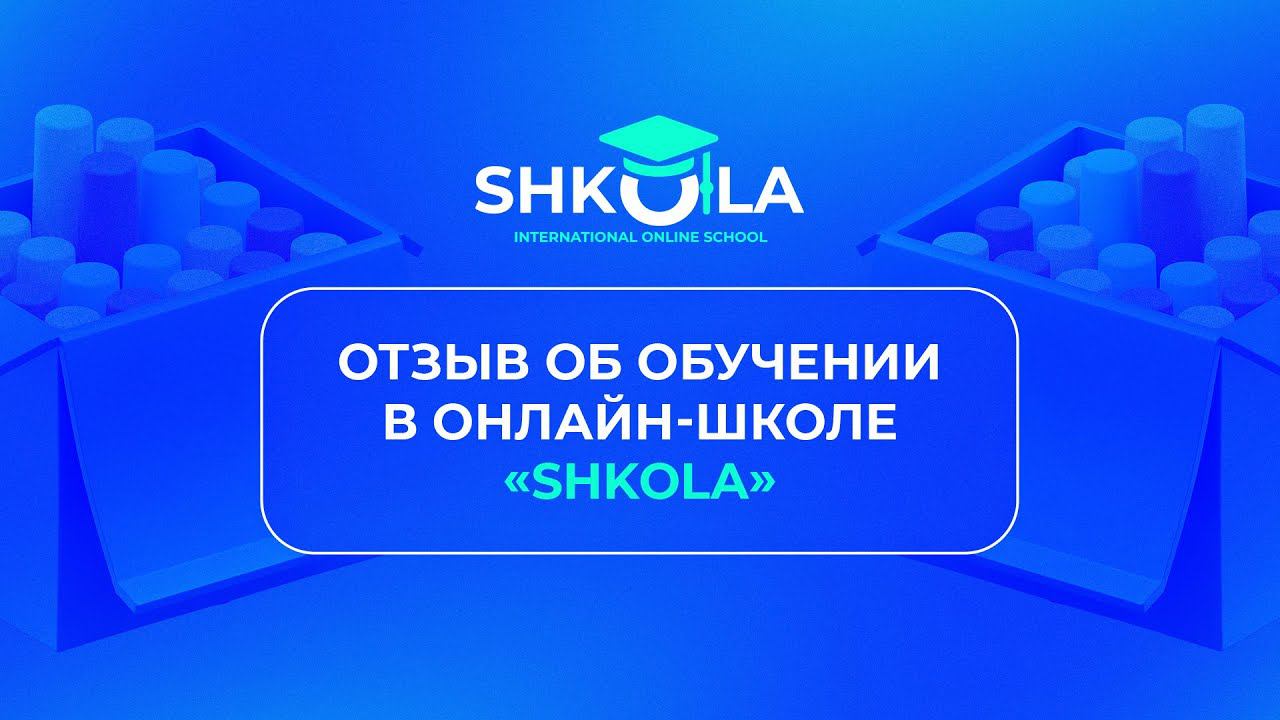 SHKOLA
INTERNATIONAL ONLINE SCHOOL

ОТЗЫВ ОБ ОБУЧЕНИИ В ОНЛАЙН-ШКОЛЕ «SHKOLA»